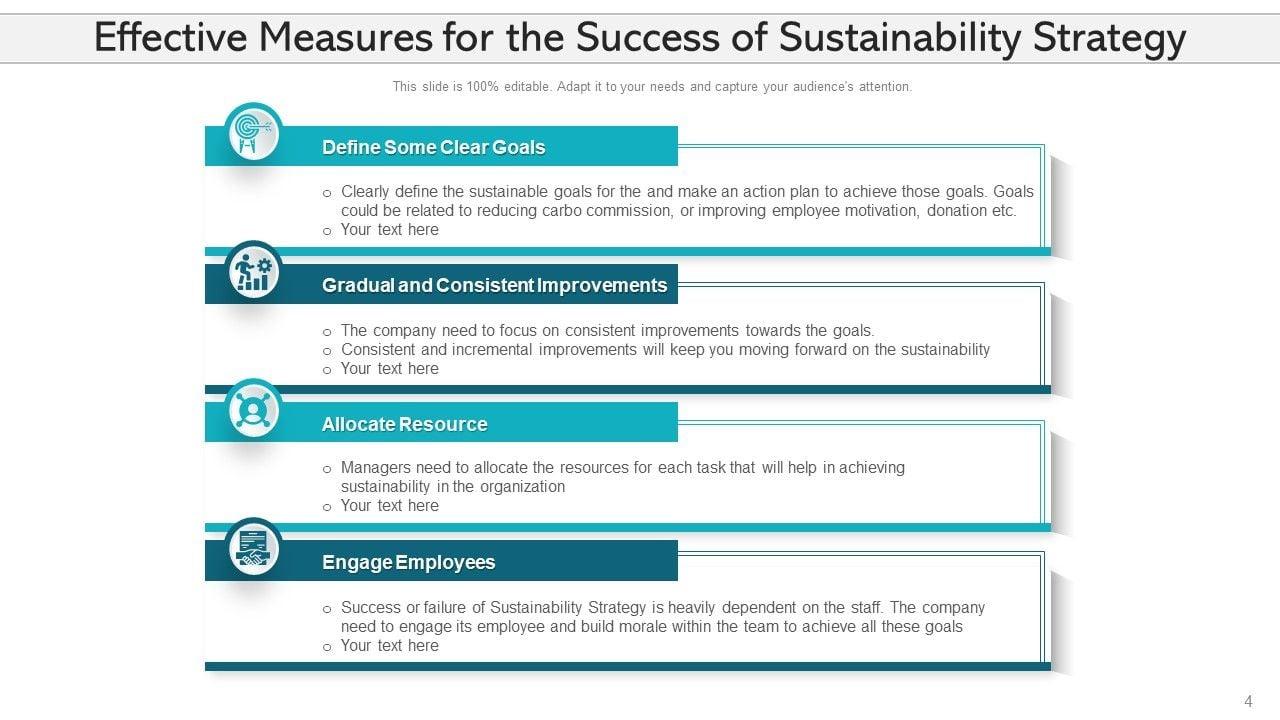 Effective Measures for the Success of Sustainability Strategy

This slide is 100% editable. Adapt it to your needs and capture your audience's attention.

Define Some Clear Goals

o Clearly define the sustainable goals for the and make an action plan to achieve those goals. Goals could be related to reducing carbo commission, or improving employee motivation, donation etc.
o Your text here

Gradual and Consistent Improvements

o The company need to focus on consistent improvements towards the goals.
o Consistent and incremental improvements will keep you moving forward on the sustainability
o Your text here

Allocate Resource

o Managers need to allocate the resources for each task that will help in achieving sustainability in the organization
o Your text here

Engage Employees

o Success or failure of Sustainability Strategy is heavily dependent on the staff. The company need to engage its employee and build morale within the team to achieve all these goals
o Your text here

4